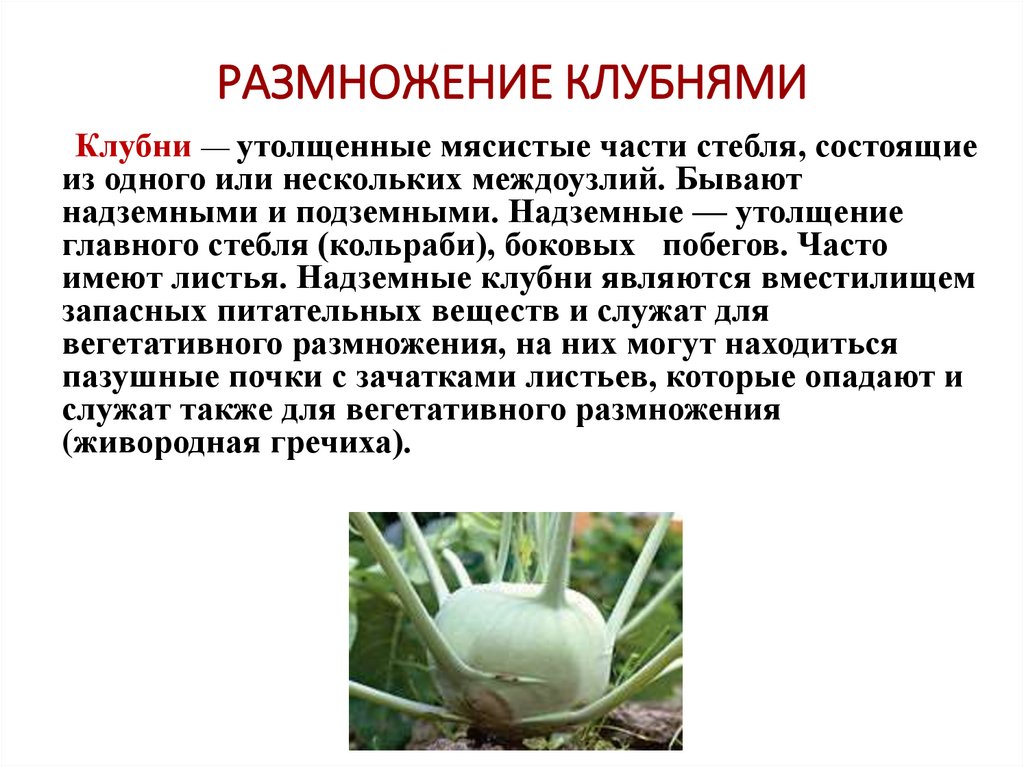 РАЗМНОЖЕНИЕ КЛУБНЯМИ

Клубни — утолщенные мясистые части стебля, состоящие из одного или нескольких междоузлий. Бывают надземными и подземными. Надземные — утолщение главного стебля (кольраби), боковых побегов. Часто имеют листья. Надземные клубни являются вместилищем запасных питательных веществ и служат для вегетативного размножения, на них могут находиться пазушные почки с зачатками листьев, которые опадают и служат также для вегетативного размножения (живородная гречиха).